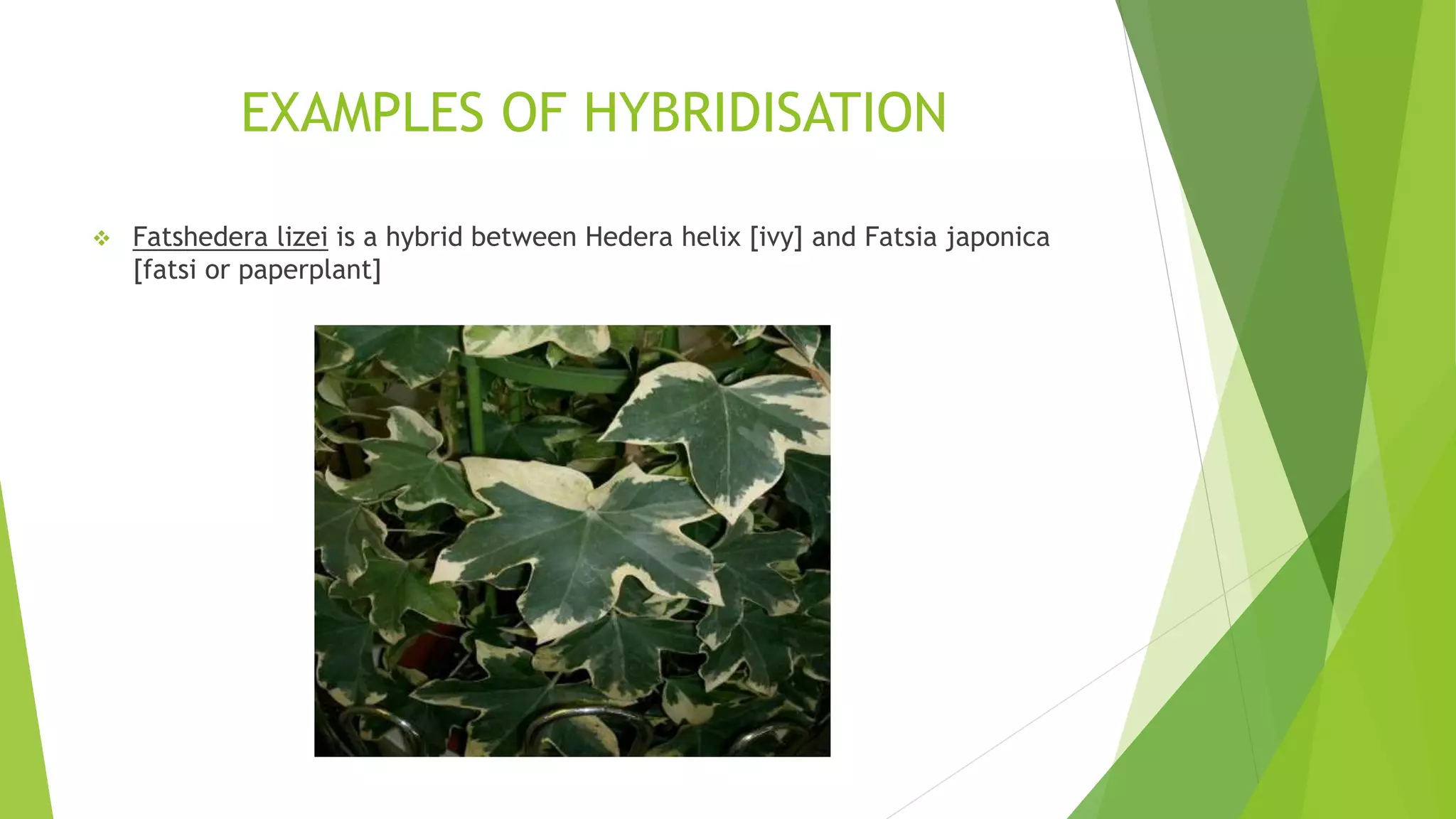 EXAMPLES OF HYBRIDISATION

❖ Fatshedera lizei is a hybrid between Hedera helix [ivy] and Fatsia japonica [fatsi or paperplant]